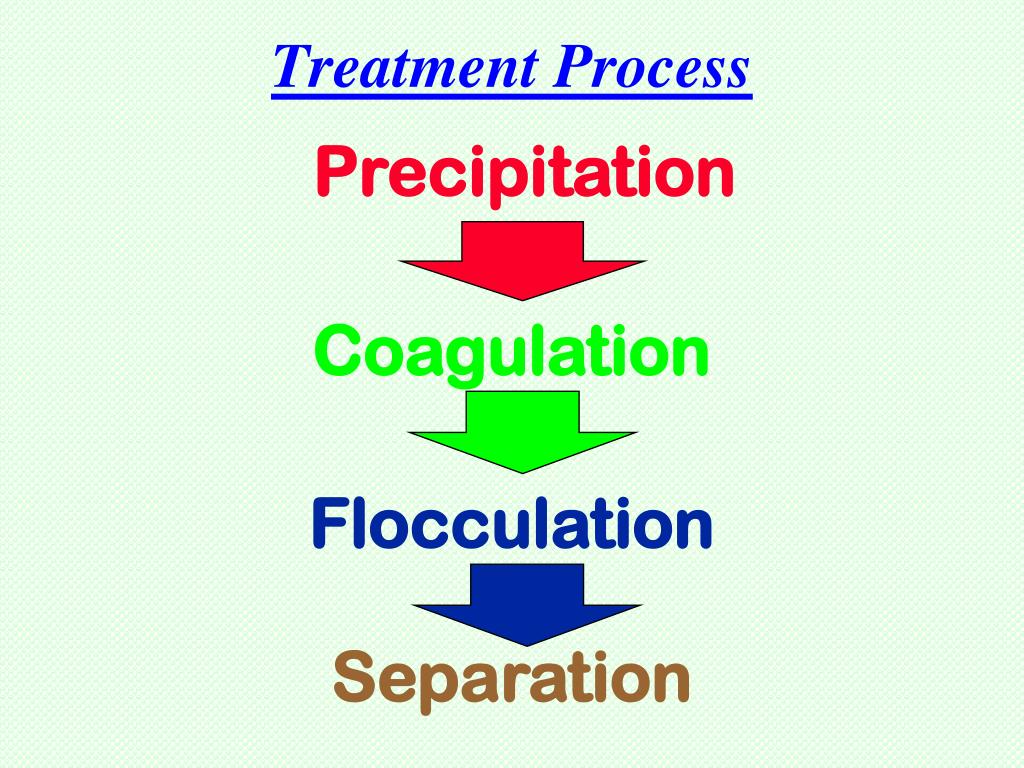 Treatment Process

Precipitation

Coagulation

Flocculation

Separation